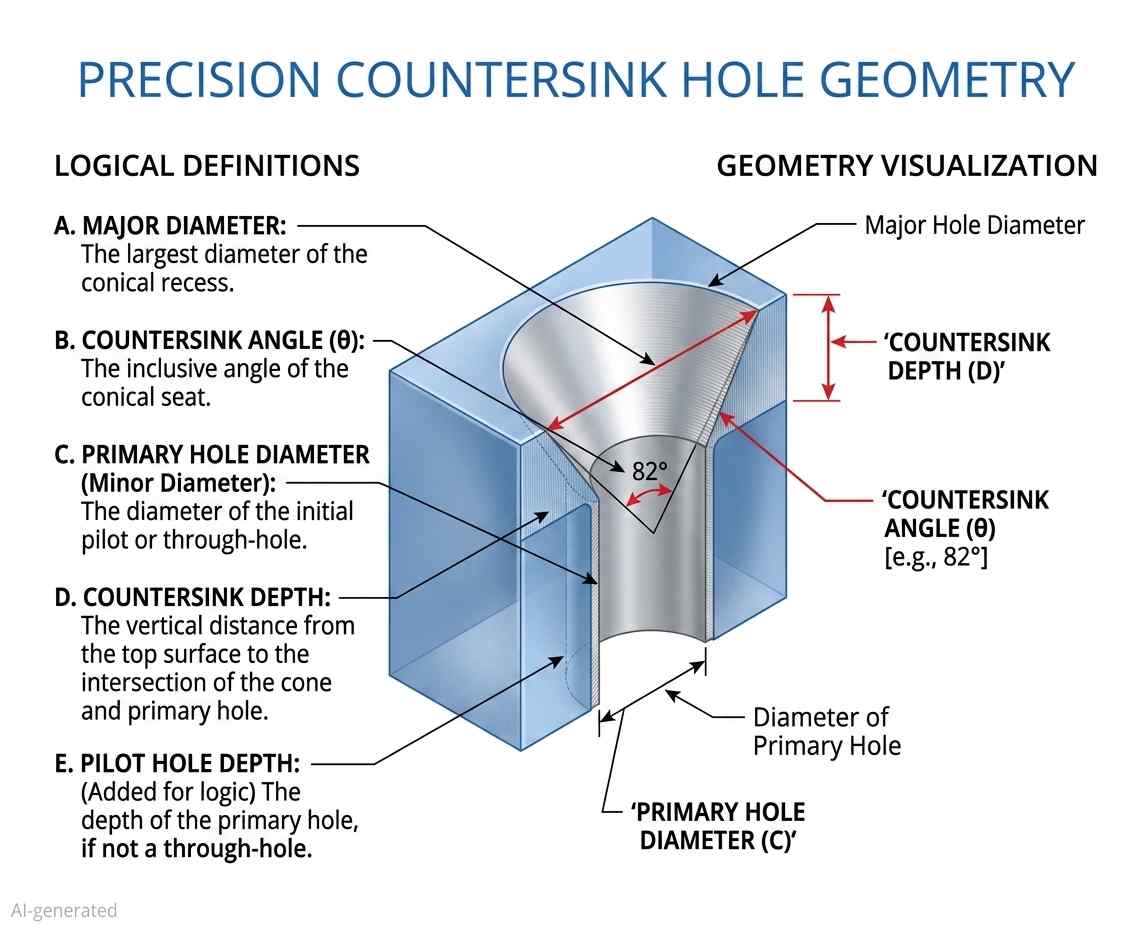 PRECISION COUNTERSINK HOLE GEOMETRY

LOGICAL DEFINITIONS

A. MAJOR DIAMETER: The largest diameter of the conical recess.

B. COUNTERSINK ANGLE (θ): The inclusive angle of the conical seat.

C. PRIMARY HOLE DIAMETER (Minor Diameter): The diameter of the initial pilot or through-hole.

D. COUNTERSINK DEPTH: The vertical distance from the top surface to the intersection of the cone and primary hole.

E. PILOT HOLE DEPTH: (Added for logic) The depth of the primary hole, if not a through-hole.

GEOMETRY VISUALIZATION

Major Hole Diameter

'COUNTERSINK DEPTH (D)'

82°

'COUNTERSINK ANGLE (θ) [e.g., 82°]

Diameter of Primary Hole

'PRIMARY HOLE DIAMETER (C)'

AI-generated